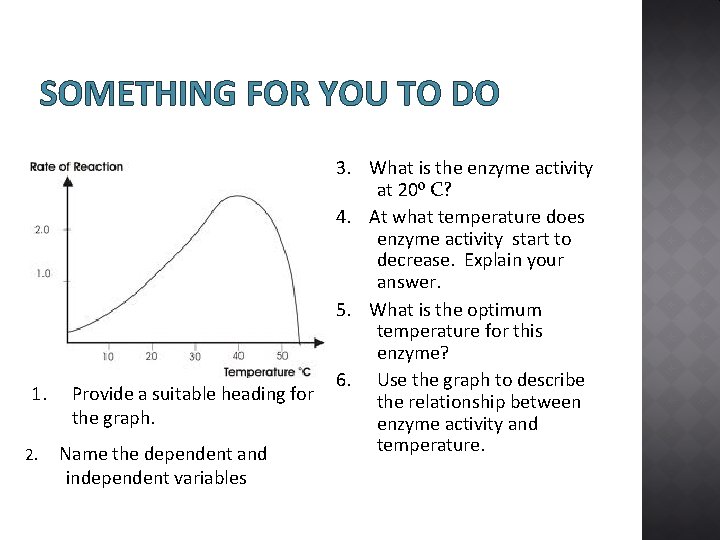 SOMETHING FOR YOU TO DO

Rate of Reaction

2.0

1.0

10 20 30 40 50

Temperature °C

1. Provide a suitable heading for the graph.

2. Name the dependent and independent variables

3. What is the enzyme activity at 20º C?

4. At what temperature does enzyme activity start to decrease. Explain your answer.

5. What is the optimum temperature for this enzyme?

6. Use the graph to describe the relationship between enzyme activity and temperature.